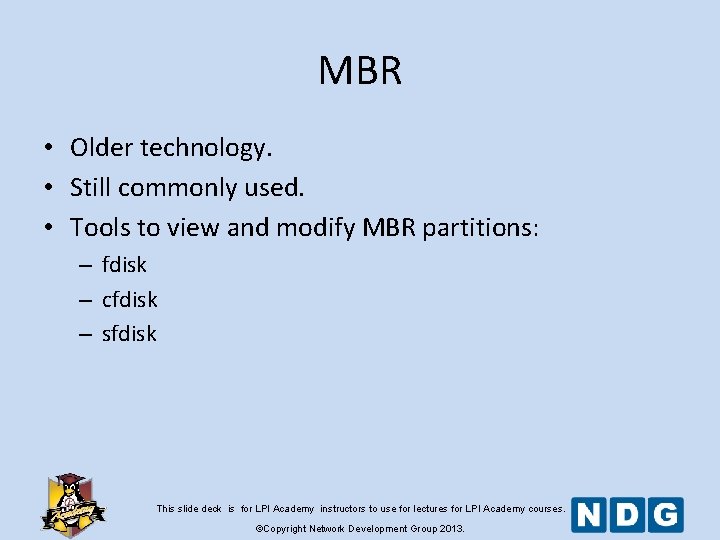 MBR

• Older technology.
• Still commonly used.
• Tools to view and modify MBR partitions:
– fdisk
– cfdisk
– sfdisk

Academy

This slide deck is for LPI Academy instructors to use for lectures for LPI Academy courses.
©Copyright Network Development Group 2013.

NDG